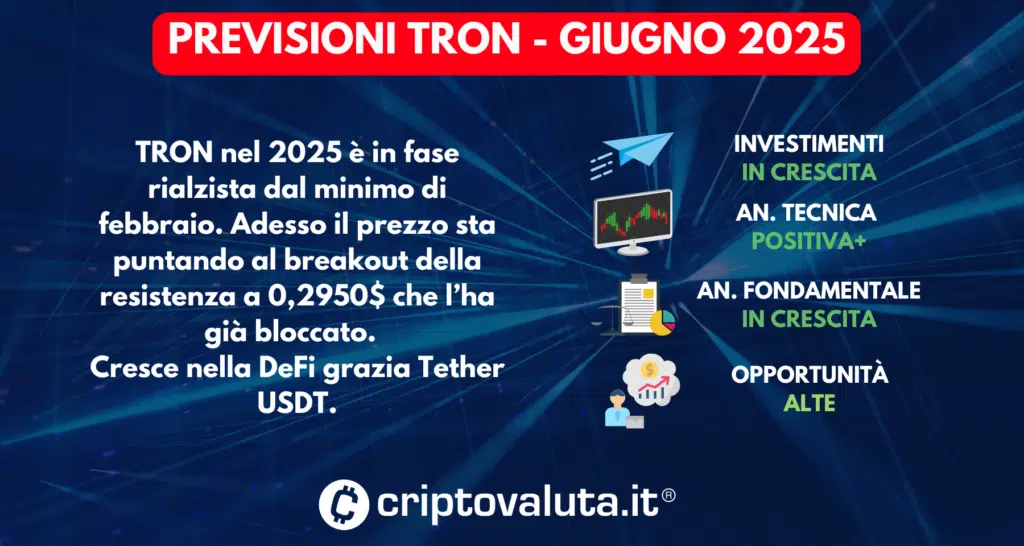 PREVISIONI TRON - GIUGNO 2025

TRON nel 2025 è in fase rialzista dal minimo di febbraio. Adesso il prezzo sta puntando al breakout della resistenza a 0,2950$ che l'ha già bloccato.
Cresce nella DeFi grazia Tether USDT.

INVESTIMENTI
IN CRESCITA

AN. TECNICA
POSITIVA+

AN. FONDAMENTALE
IN CRESCITA

OPPORTUNITÀ
ALTE

criptovaluta.it®